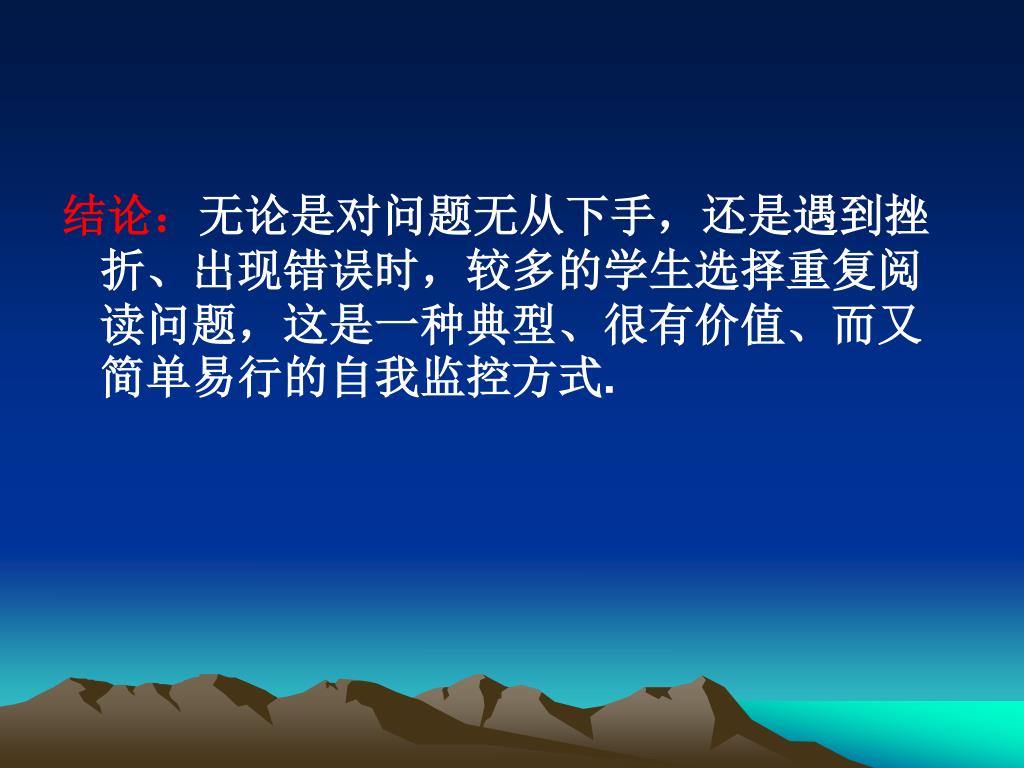 结论：无论是对问题无从下手，还是遇到挫折、出现错误时，较多的学生选择重复阅读问题，这是一种典型、很有价值、而又简单易行的自我监控方式.